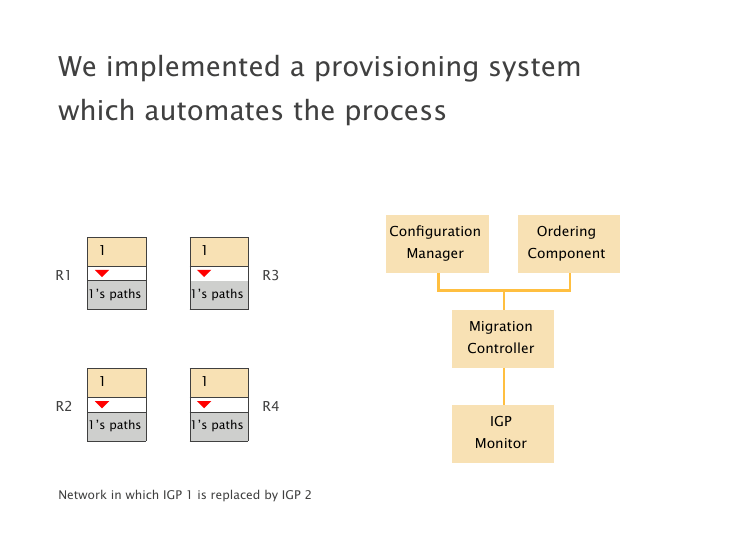 We implemented a provisioning system which automates the process

R1
1
1's paths

1
1's paths
R3

R2
1
1's paths

1
1's paths
R4

Network in which IGP 1 is replaced by IGP 2

Configuration Manager

Ordering Component

Migration Controller

IGP Monitor